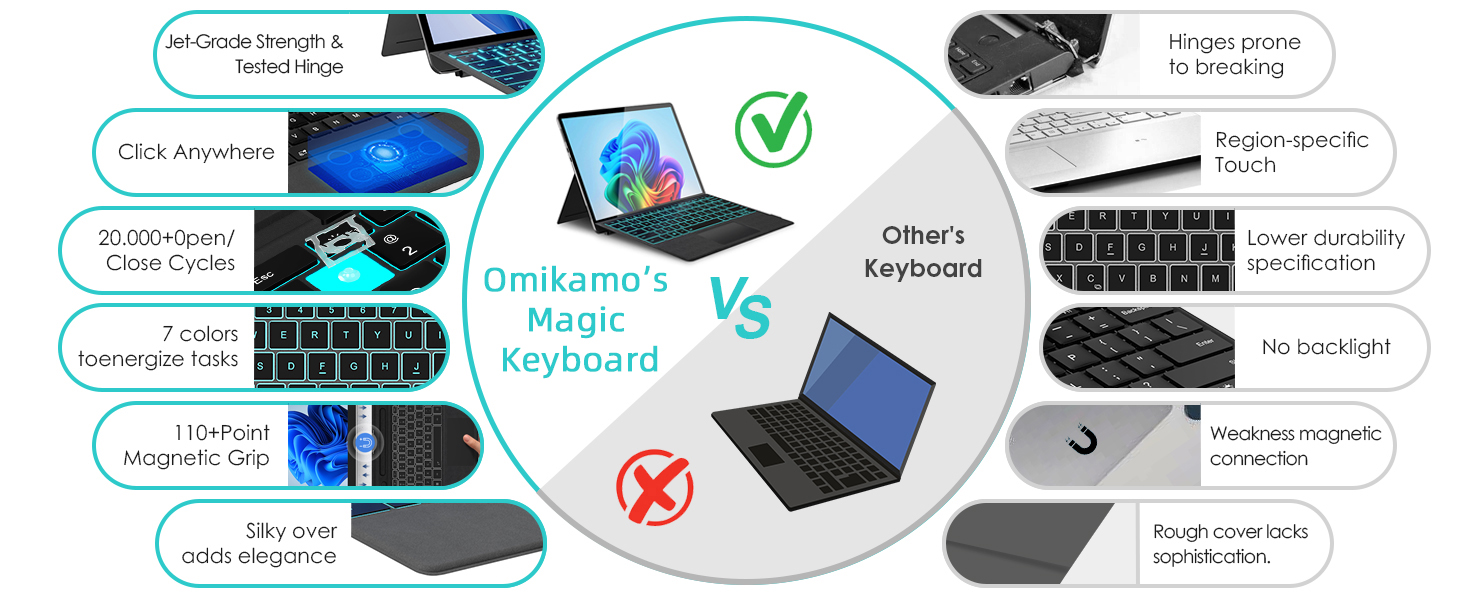 Jet-Grade Strength & Tested Hinge

Click Anywhere

20.000+0pen/ Close Cycles

7 colors toenergize tasks

110+Point Magnetic Grip

Silky over adds elegance

Omikamo's Magic Keyboard

VS

Other's Keyboard

Hinges prone to breaking

Region-specific Touch

Lower durability specification

No backlight

Weakness magnetic connection

Rough cover lacks sophistication.